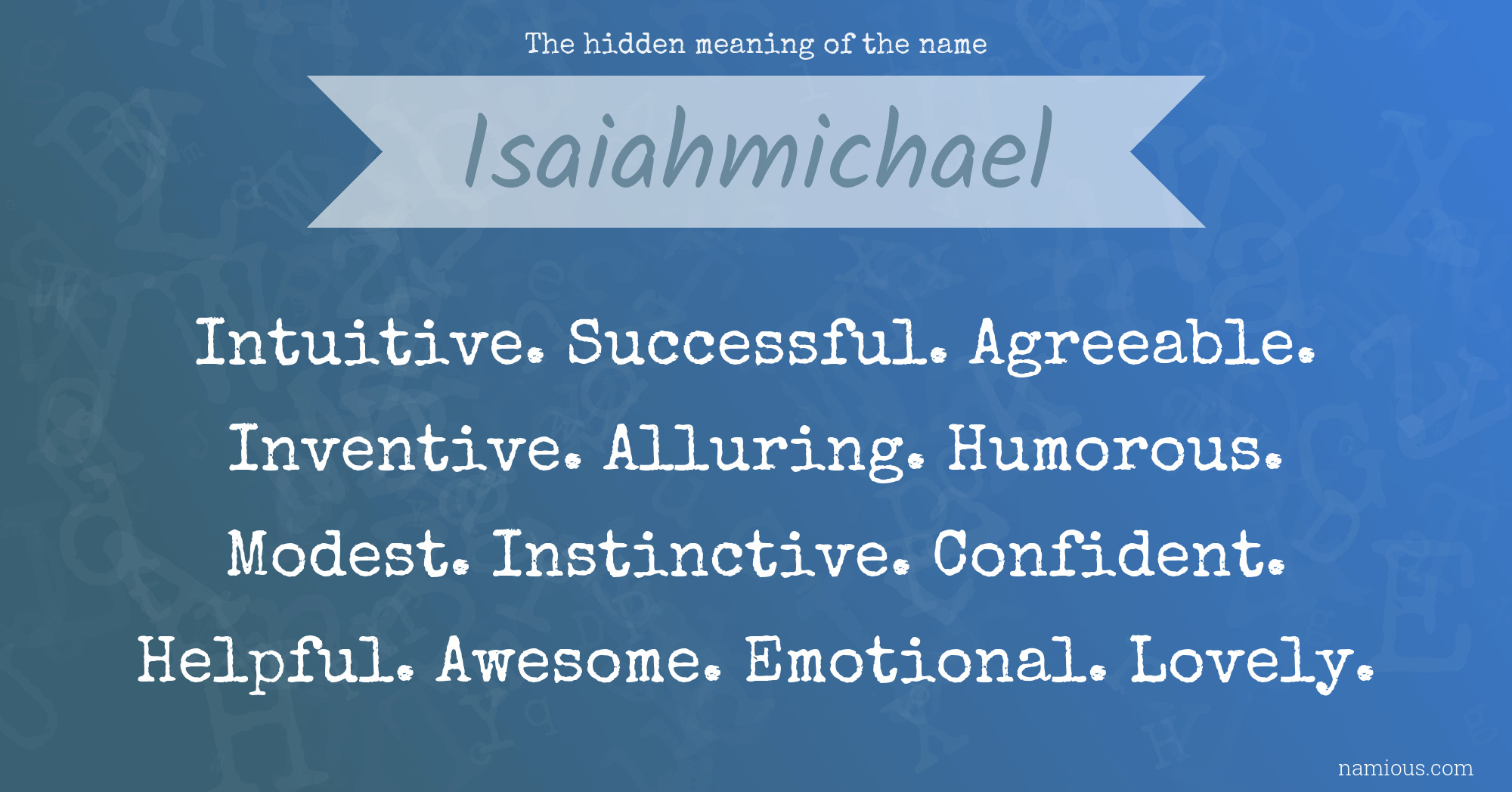 The hidden meaning of the name

Isaiahmichael

Intuitive. Successful. Agreeable. Inventive. Alluring. Humorous. Modest. Instinctive. Confident. Helpful. Awesome. Emotional. Lovely.

namious.com